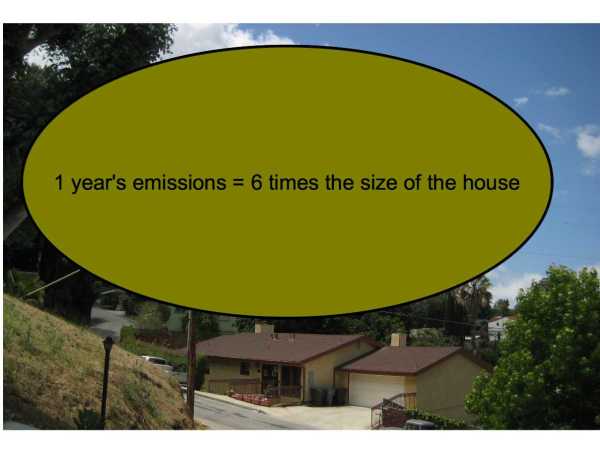 1 year's emissions = 6 times the size of the house